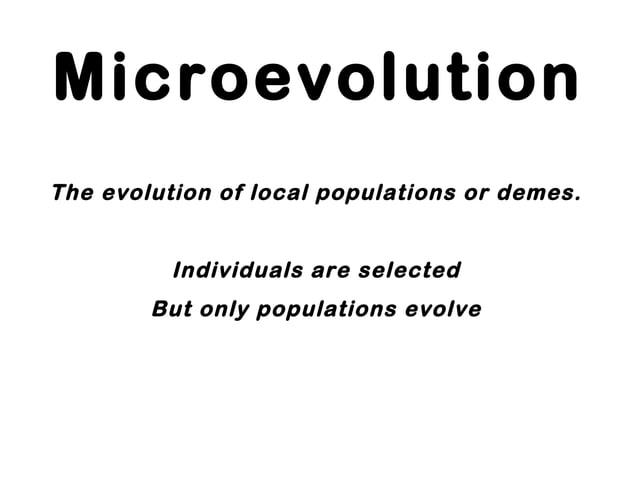 Microevolution

The evolution of local populations or demes.

Individuals are selected
But only populations evolve